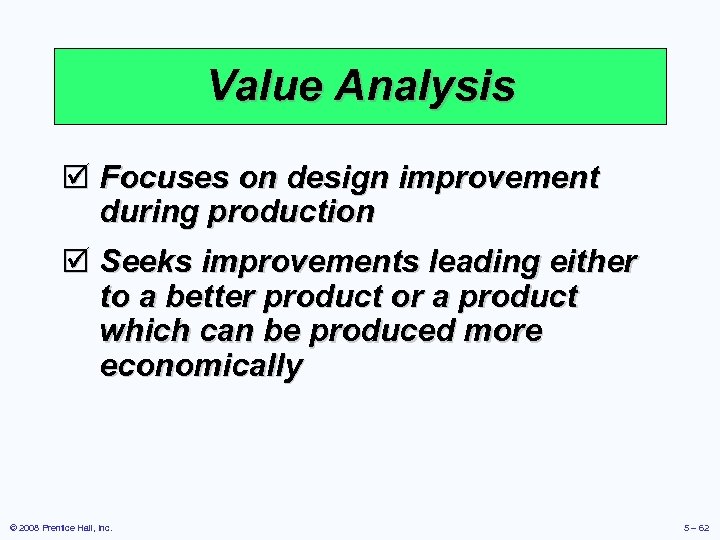 Value Analysis

☑ Focuses on design improvement during production

☑ Seeks improvements leading either to a better product or a product which can be produced more economically

© 2008 Prentice Hall, Inc.

5 – 62